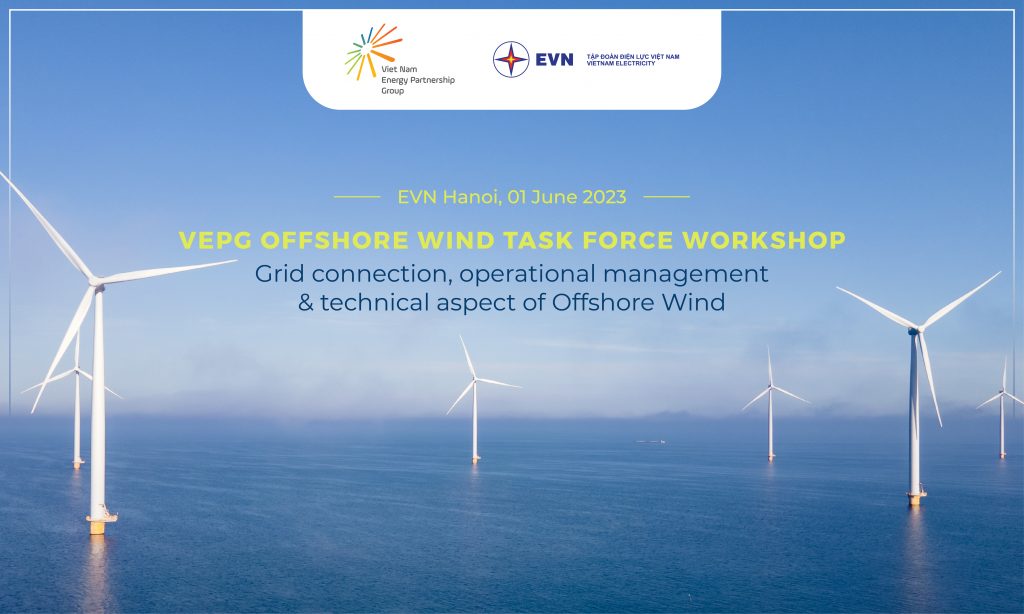 Viet Nam Energy Partnership Group

EVN
TẬP ĐOÀN ĐIỆN LỰC VIỆT NAM
VIETNAM ELECTRICITY

EVN Hanoi, 01 June 2023

VEPG OFFSHORE WIND TASK FORCE WORKSHOP
Grid connection, operational management & technical aspect of Offshore Wind